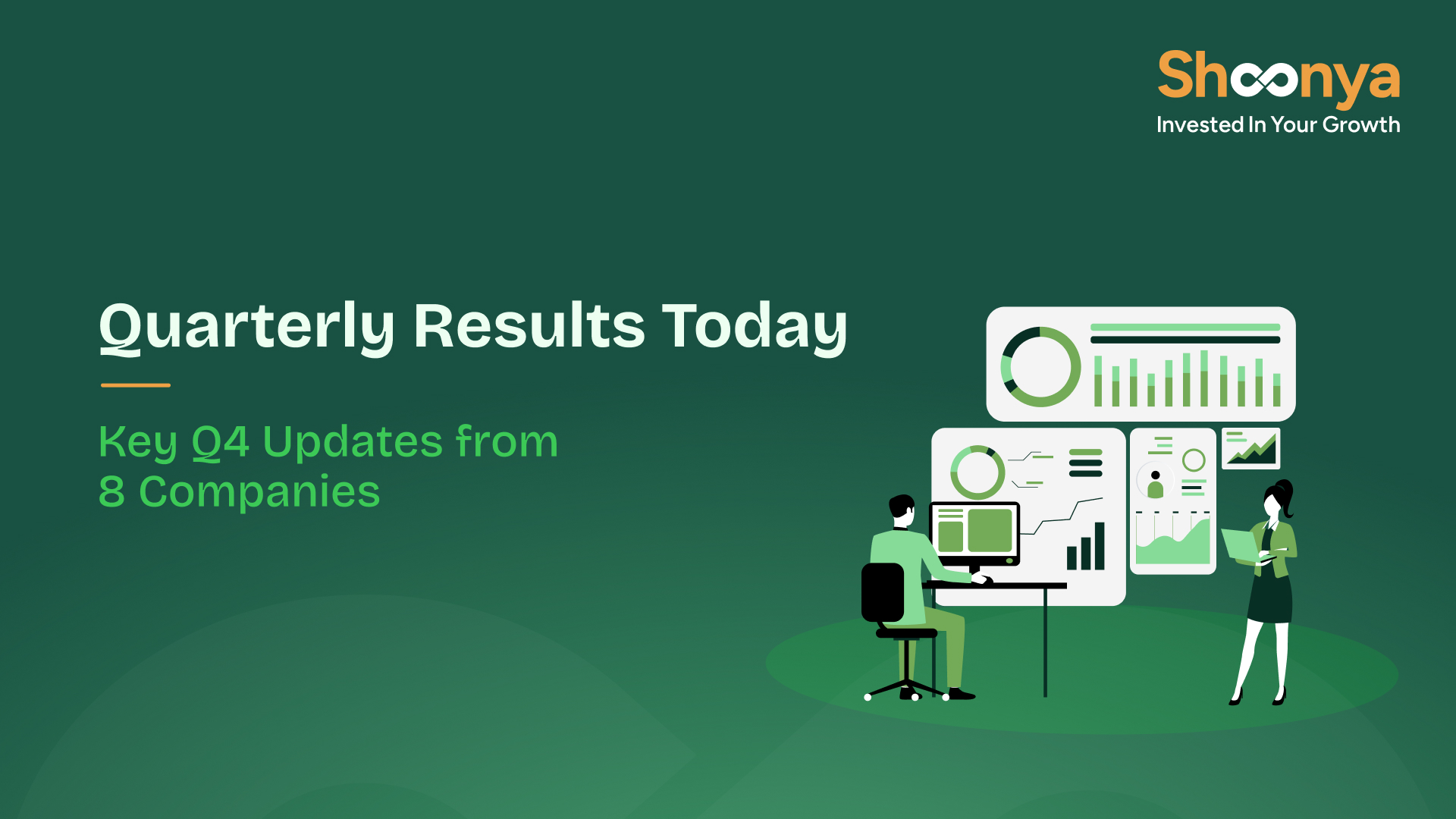 Shoonya
Invested In Your Growth

Quarterly Results Today

Key Q4 Updates from
8 Companies